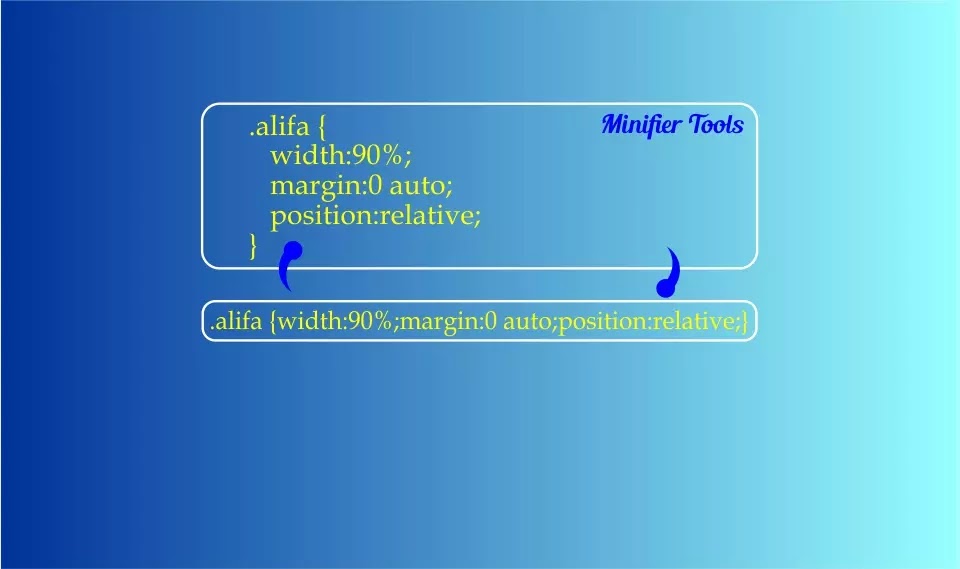 .alifa {
width:90%;
margin:0 auto;
position:relative;
}

Minifier Tools

.alifa {width:90%;margin:0 auto;position:relative;}